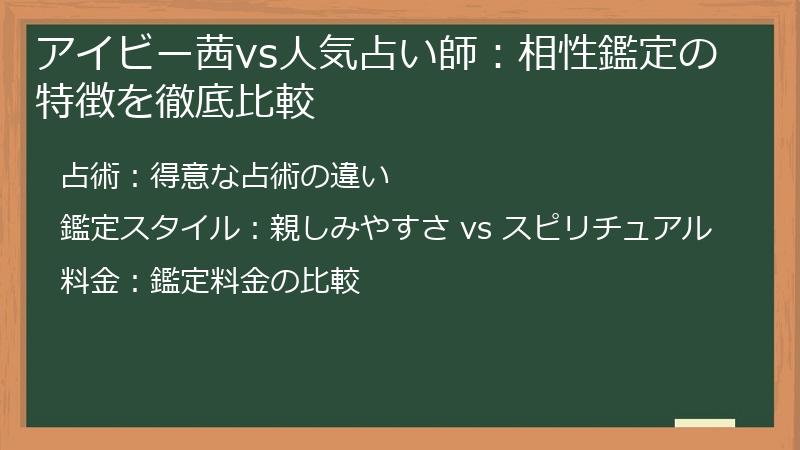 アイビー茜vs人気占い師：相性鑑定の特徴を徹底比較

占術：得意な占術の違い

鑑定スタイル：親しみやすさ vs スピリチュアル

料金：鑑定料金の比較